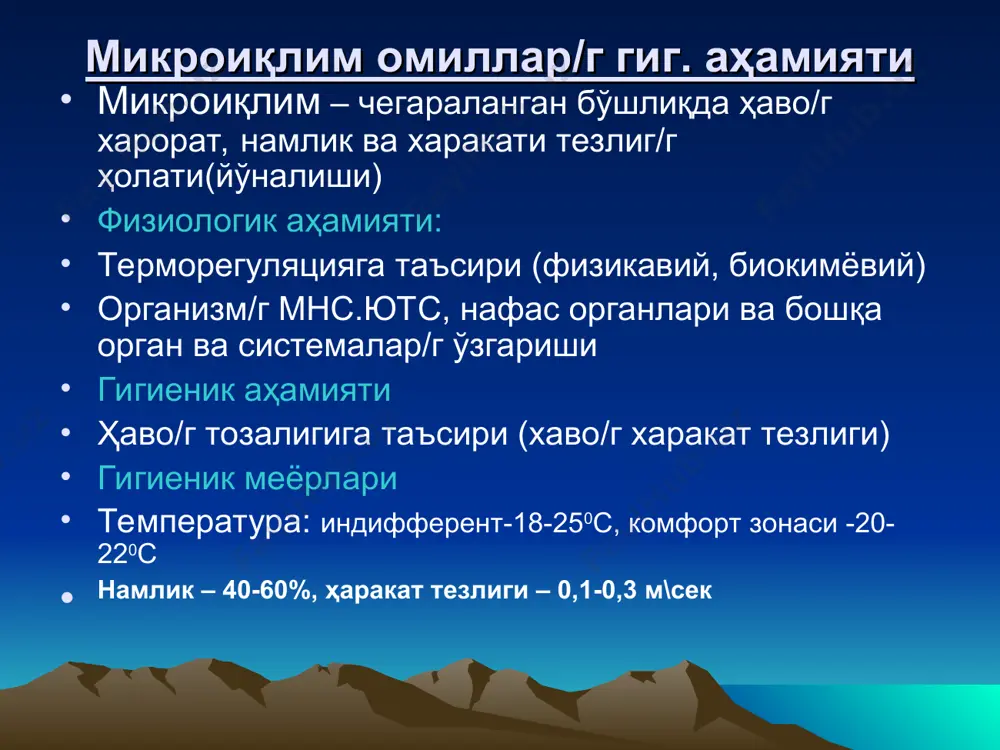 Микроиқлим омиллар/г гиг. аҳамияти

• Микроиқлим – чегараланган бўшлиқда ҳаво/г харорат, намлик ва харакати тезлиг/г ҳолати(йўналиши)
• Физиологик аҳамияти:
• Терморегуляцияга таъсири (физикавий, биокимёвий)
• Организм/г МНС.ЮТС, нафас органлари ва бошқа орган ва системалар/г ўзгариши
• Гигиеник аҳамияти
• Ҳаво/г тозалигига таъсири (хаво/г харакат тезлиги)
• Гигиеник меёрлари
• Температура: индифферент-18-25$^0$С, комфорт зонаси -20-22$^0$С
• Намлик – 40-60%, ҳаракат тезлиги – 0,1-0,3 м\сек